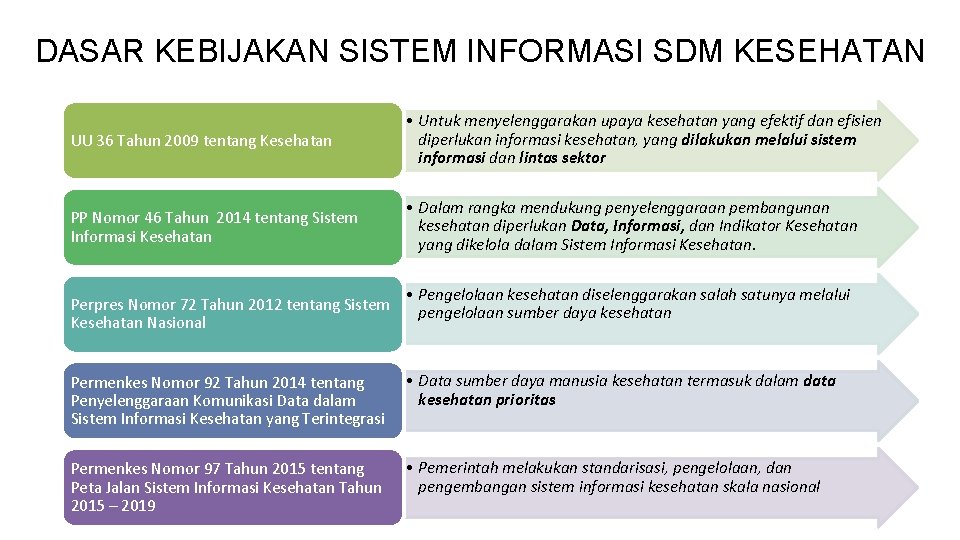 DASAR KEBIJAKAN SISTEM INFORMASI SDM KESEHATAN

UU 36 Tahun 2009 tentang Kesehatan

• Untuk menyelenggarakan upaya kesehatan yang efektif dan efisien diperlukan informasi kesehatan, yang dilakukan melalui sistem informasi dan lintas sektor

PP Nomor 46 Tahun 2014 tentang Sistem Informasi Kesehatan

• Dalam rangka mendukung penyelenggaraan pembangunan kesehatan diperlukan Data, Informasi, dan Indikator Kesehatan yang dikelola dalam Sistem Informasi Kesehatan.

Perpres Nomor 72 Tahun 2012 tentang Sistem Kesehatan Nasional

• Pengelolaan kesehatan diselenggarakan salah satunya melalui pengelolaan sumber daya kesehatan

Permenkes Nomor 92 Tahun 2014 tentang Penyelenggaraan Komunikasi Data dalam Sistem Informasi Kesehatan yang Terintegrasi

• Data sumber daya manusia kesehatan termasuk dalam data kesehatan prioritas

Permenkes Nomor 97 Tahun 2015 tentang Peta Jalan Sistem Informasi Kesehatan Tahun 2015 – 2019

• Pemerintah melakukan standarisasi, pengelolaan, dan pengembangan sistem informasi kesehatan skala nasional